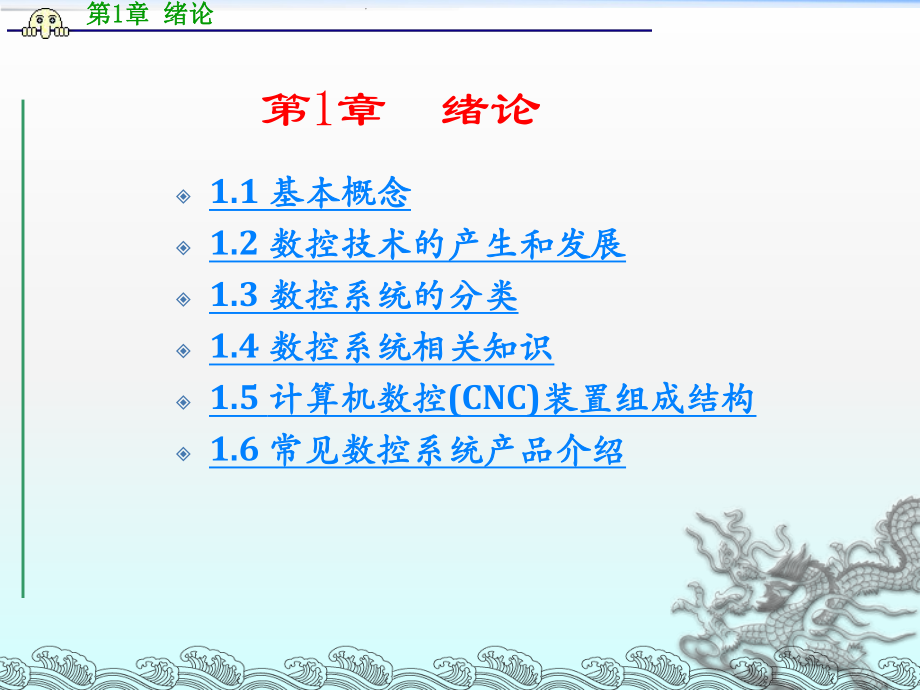 第1章 绪论

第1章 绪论

1.1 基本概念

1.2 数控技术的产生和发展

1.3 数控系统的分类

1.4 数控系统相关知识

1.5 计算机数控(CNC)装置组成结构

1.6 常见数控系统产品介绍